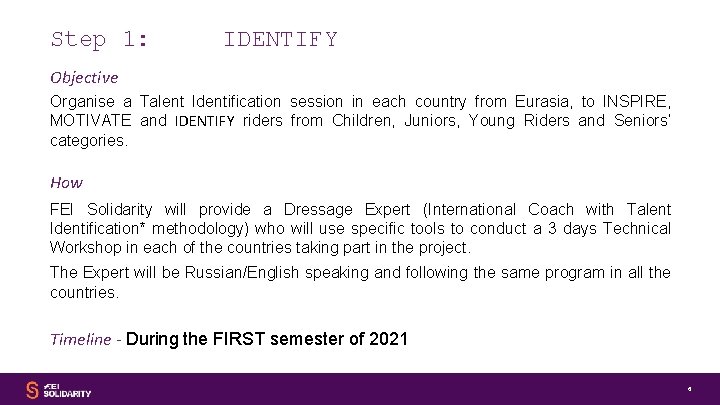 Step 1: IDENTIFY

Objective

Organise a Talent Identification session in each country from Eurasia, to INSPIRE, MOTIVATE and IDENTIFY riders from Children, Juniors, Young Riders and Seniors' categories.

How

FEI Solidarity will provide a Dressage Expert (International Coach with Talent Identification* methodology) who will use specific tools to conduct a 3 days Technical Workshop in each of the countries taking part in the project.

The Expert will be Russian/English speaking and following the same program in all the countries.

Timeline - During the FIRST semester of 2021

FEI SOLIDARITY

4